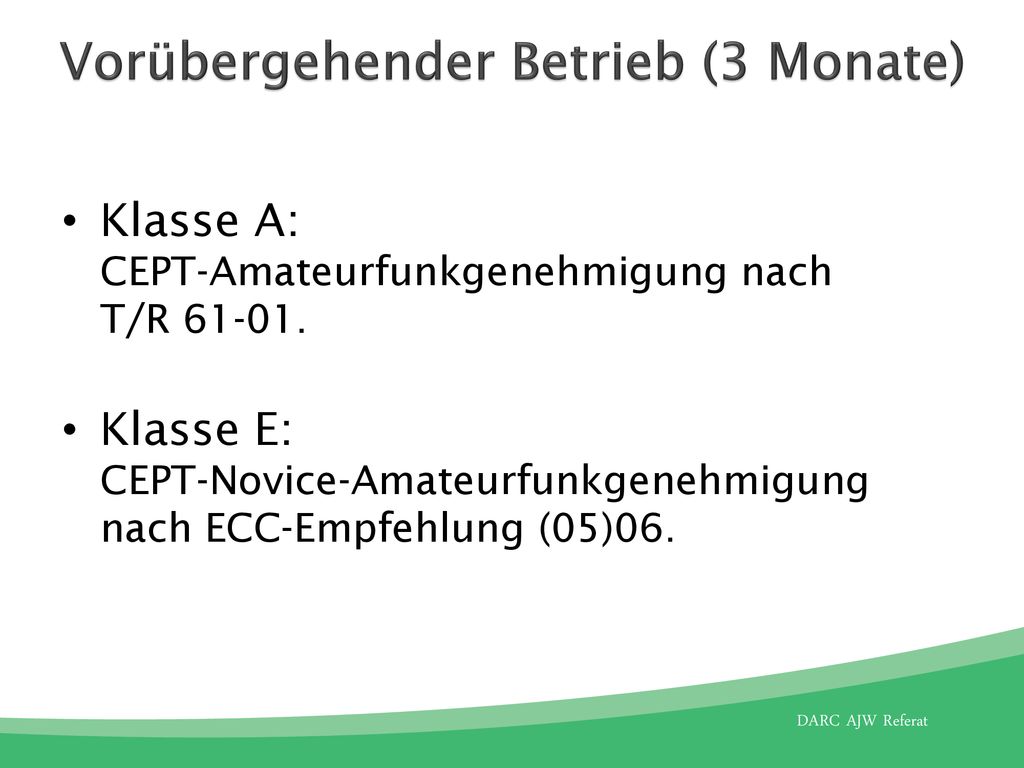 Vorübergehender Betrieb (3 Monate)

• Klasse A:
CEPT-Amateurfunkgenehmigung nach T/R 61-01.

• Klasse E:
CEPT-Novice-Amateurfunkgenehmigung nach ECC-Empfehlung (05)06.

DARC AJW Referat